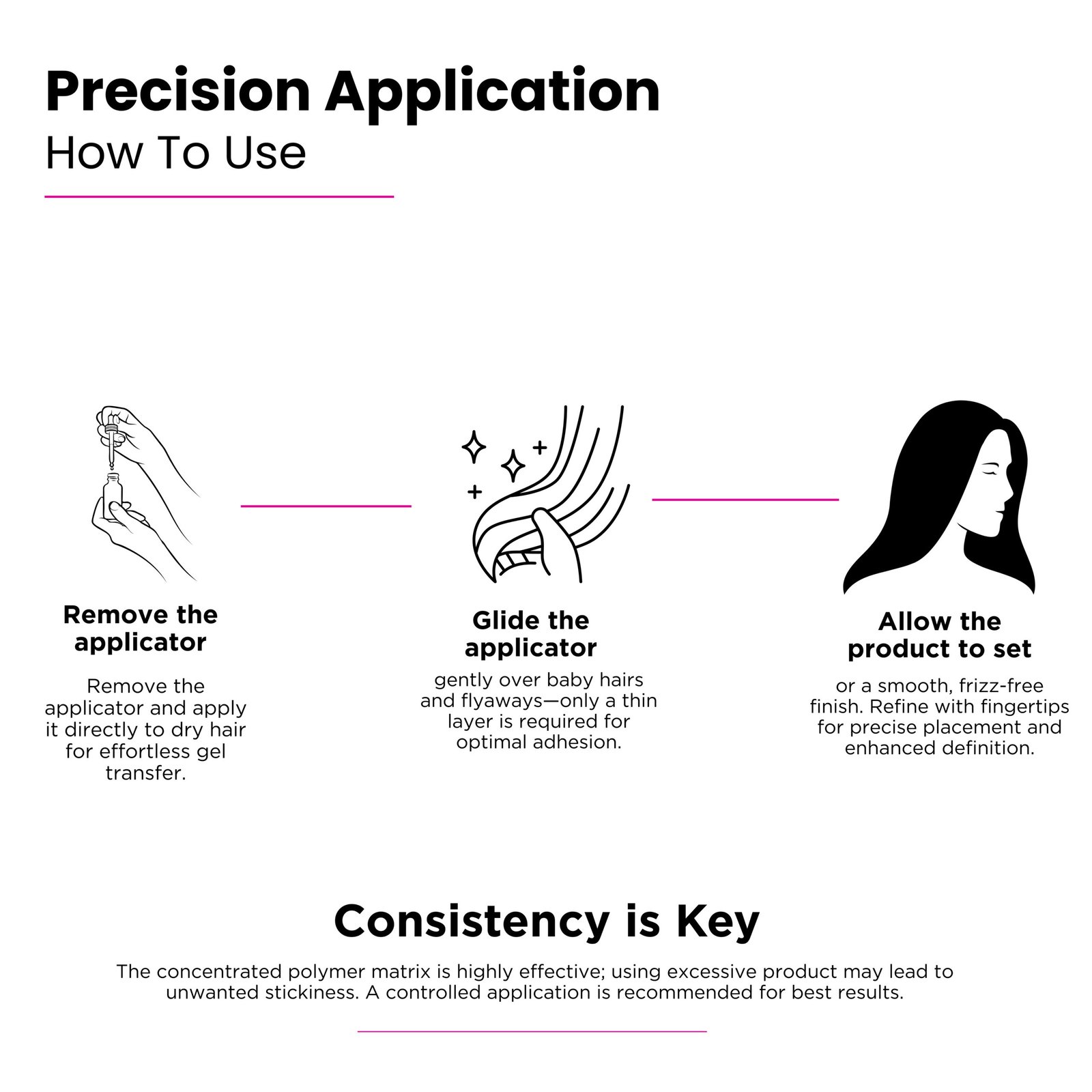 Precision Application
How To Use

Remove the applicator

Remove the applicator and apply it directly to dry hair for effortless gel transfer.

Glide the applicator

gently over baby hairs and flyaways—only a thin layer is required for optimal adhesion.

Allow the product to set

or a smooth, frizz-free finish. Refine with fingertips for precise placement and enhanced definition.

Consistency is Key

The concentrated polymer matrix is highly effective; using excessive product may lead to unwanted stickiness. A controlled application is recommended for best results.